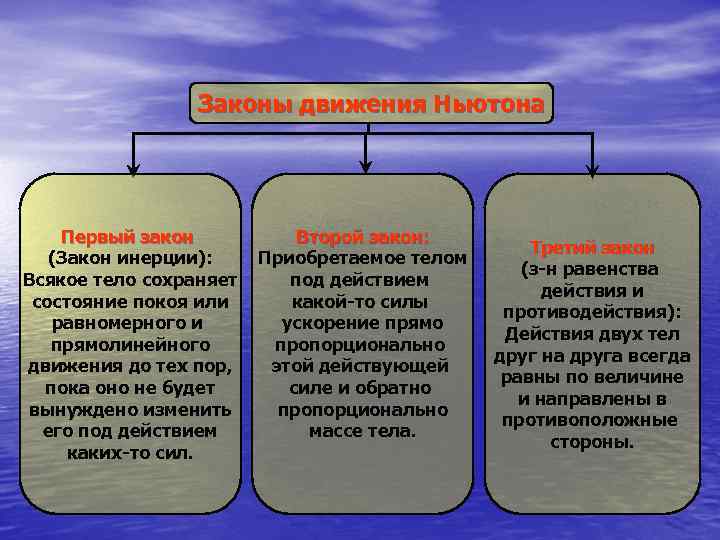 Законы движения Ньютона

Первый закон
(Закон инерции):
Всякое тело сохраняет состояние покоя или равномерного и прямолинейного движения до тех пор, пока оно не будет вынуждено изменить его под действием каких-то сил.

Второй закон:
Приобретаемое телом под действием какой-то силы ускорение прямо пропорционально этой действующей силе и обратно пропорционально массе тела.

Третий закон
(з-н равенства действия и противодействия):
Действия двух тел друг на друга всегда равны по величине и направлены в противоположные стороны.